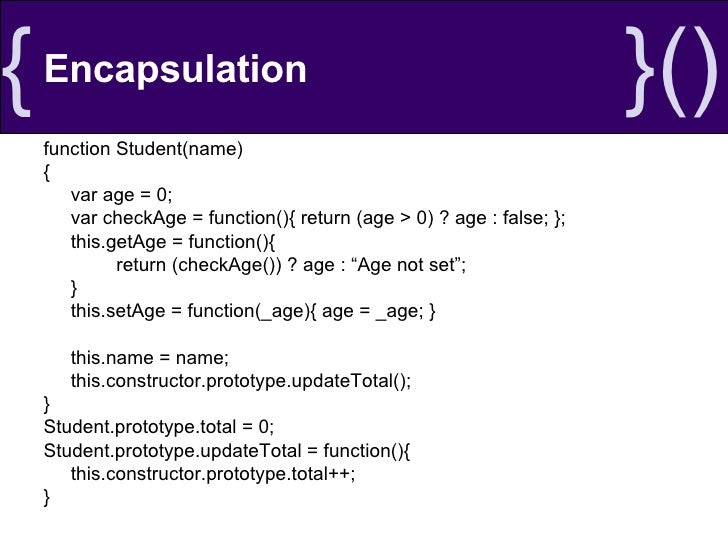 { Encapsulation }()

function Student(name)
{
var age = 0;
var checkAge = function(){ return (age > 0) ? age : false; };
this.getAge = function(){
return (checkAge()) ? age : “Age not set”;
}
this.setAge = function(_age){ age = _age; }

this.name = name;
this.constructor.prototype.updateTotal();
}
Student.prototype.total = 0;
Student.prototype.updateTotal = function(){
this.constructor.prototype.total++;
}